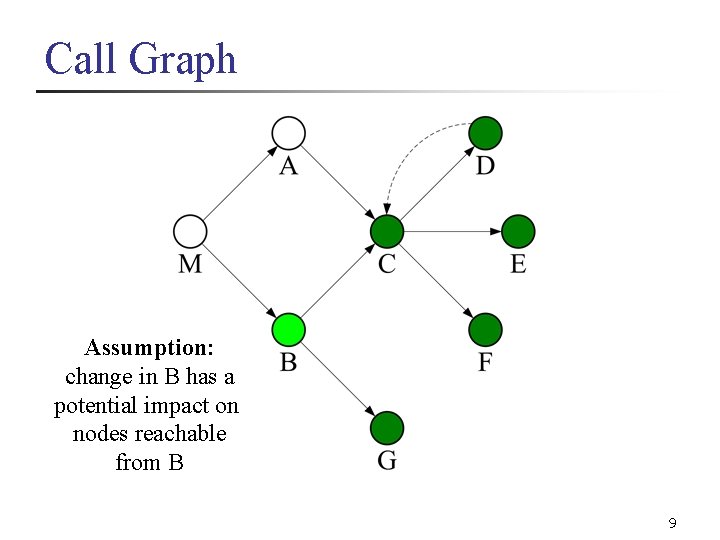 Call Graph

A

D

M

C

E

B

F

G

Assumption:
change in B has a potential impact on nodes reachable from B

9